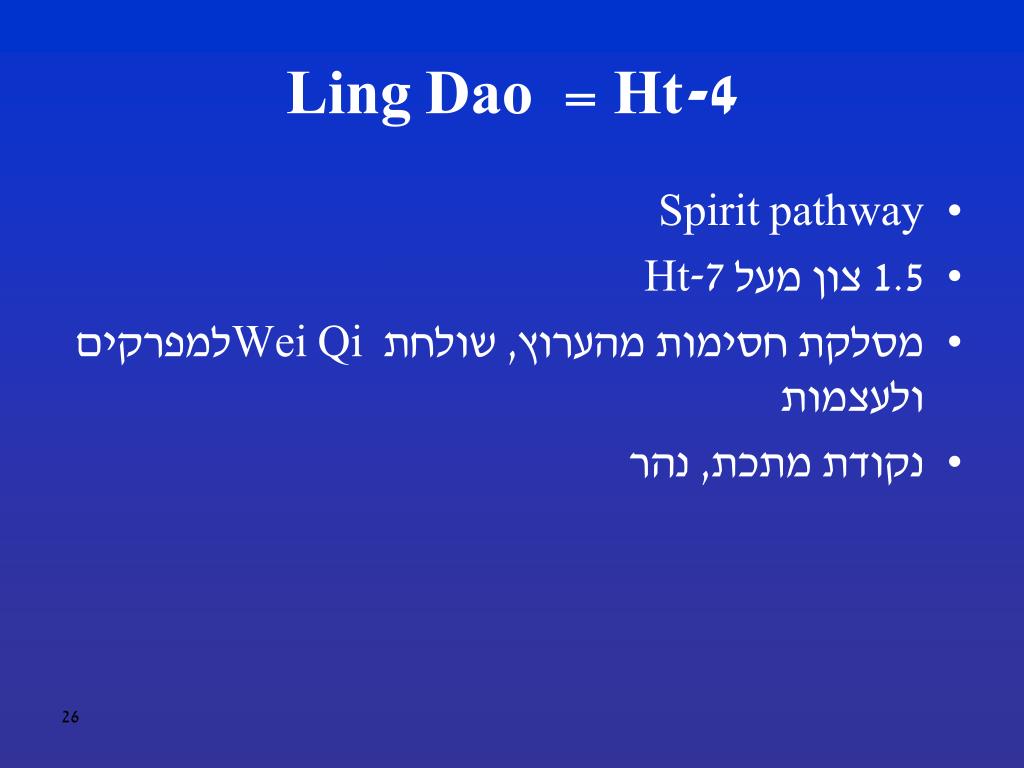 Ling Dao = Ht-4

• Spirit pathway
• 1.5 צון מעל Ht-7
• מסלקת חסימות מהערוץ, שולחת Wei Qi למפרקים ולעצמות
• נקודת מתכת, נהר

26